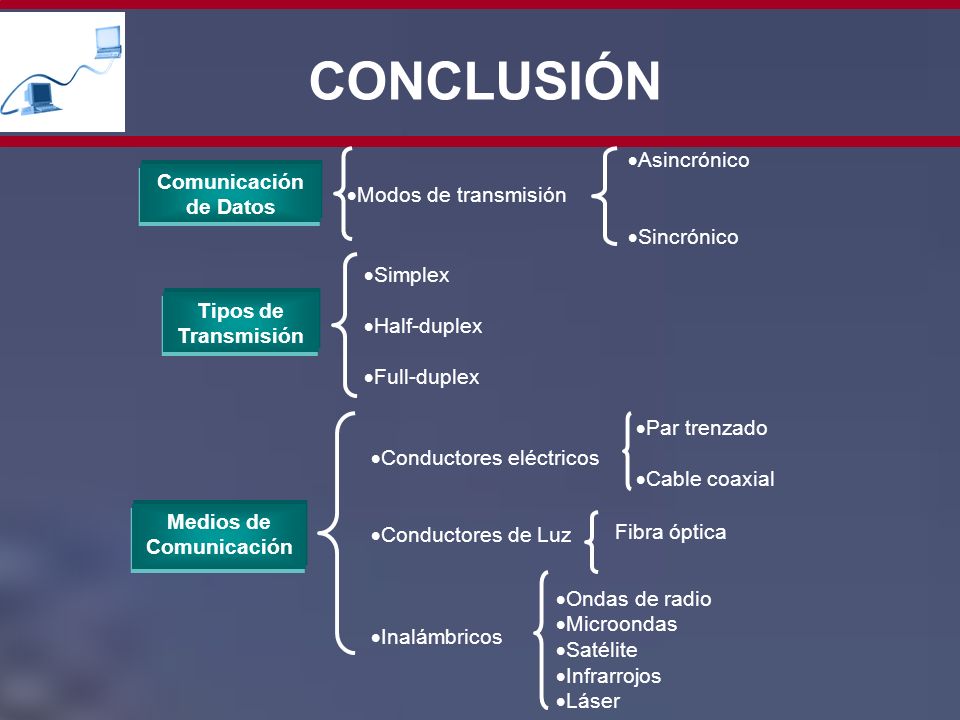 CONCLUSIÓN

Comunicación de Datos

•Modos de transmisión

•Asincrónico

•Sincrónico

Tipos de Transmisión

•Simplex

•Half-duplex

•Full-duplex

Medios de Comunicación

•Conductores eléctricos

•Par trenzado

•Cable coaxial

•Conductores de Luz

Fibra óptica

•Inalámbricos

•Ondas de radio
•Microondas
•Satélite
•Infrarrojos
•Láser